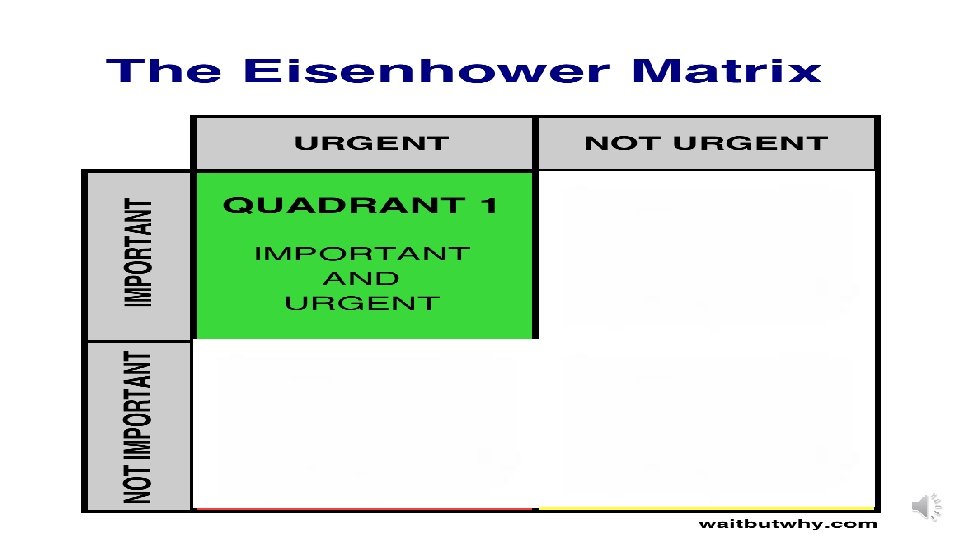 The Eisenhower Matrix

| | URGENT | NOT URGENT |
|---|---|---|
| IMPORTANT | QUADRANT 1 IMPORTANT AND URGENT | |
| NOT IMPORTANT | | |

waitbutwhy.com